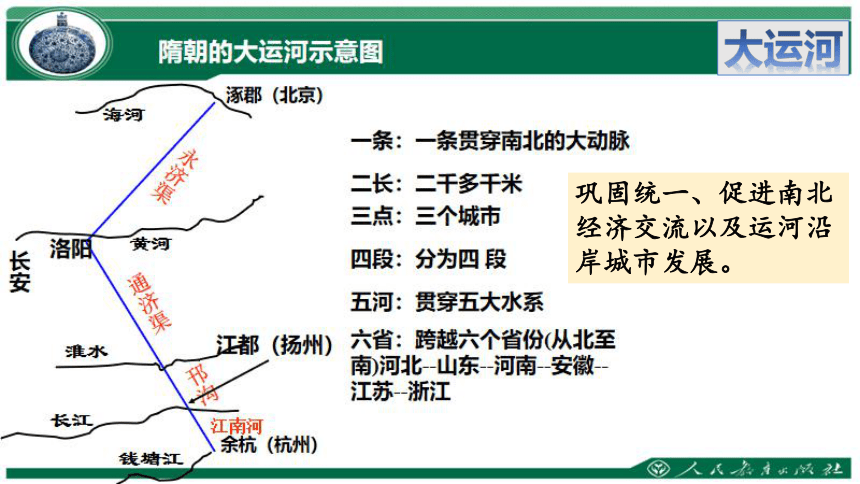 隋朝的大运河示意图

大运河

涿郡（北京）

海河

永济渠

洛阳

黄河

长安

通济渠

淮水

江都（扬州）

邗沟

长江

江南河

余杭（杭州）

钱塘江

一条：一条贯穿南北的大动脉

二长：二千多千米

三点：三个城市

四段：分为四 段

五河：贯穿五大水系

六省：跨越六个省份(从北至南)河北--山东--河南--安徽--江苏--浙江

巩固统一、促进南北经济交流以及运河沿岸城市发展。

人民教育出版社